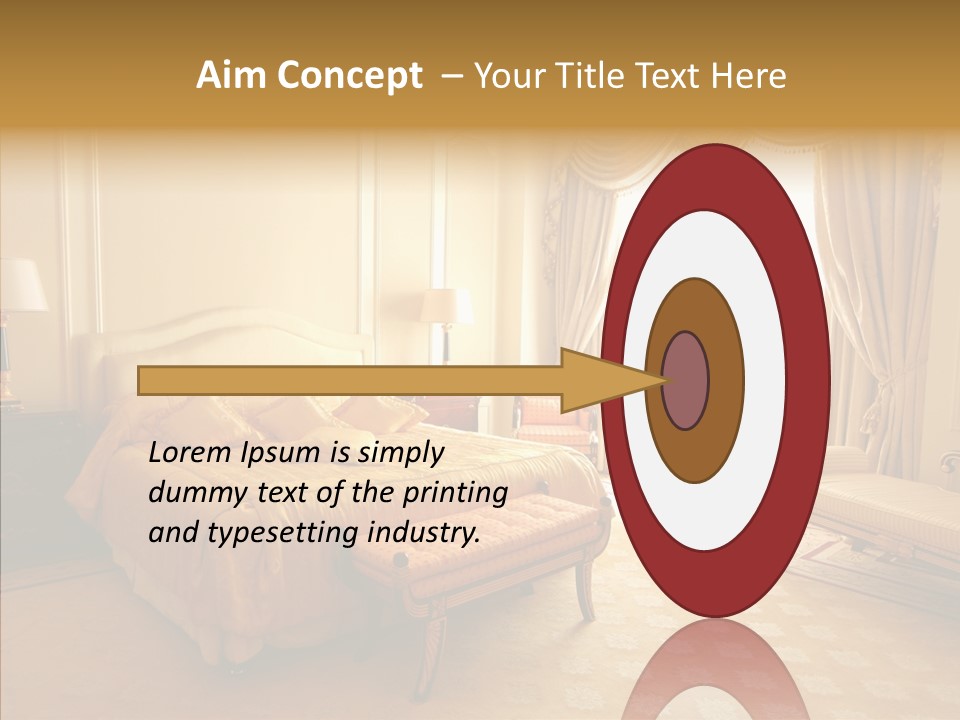 Aim Concept – Your Title Text Here

Lorem Ipsum is simply dummy text of the printing and typesetting industry.